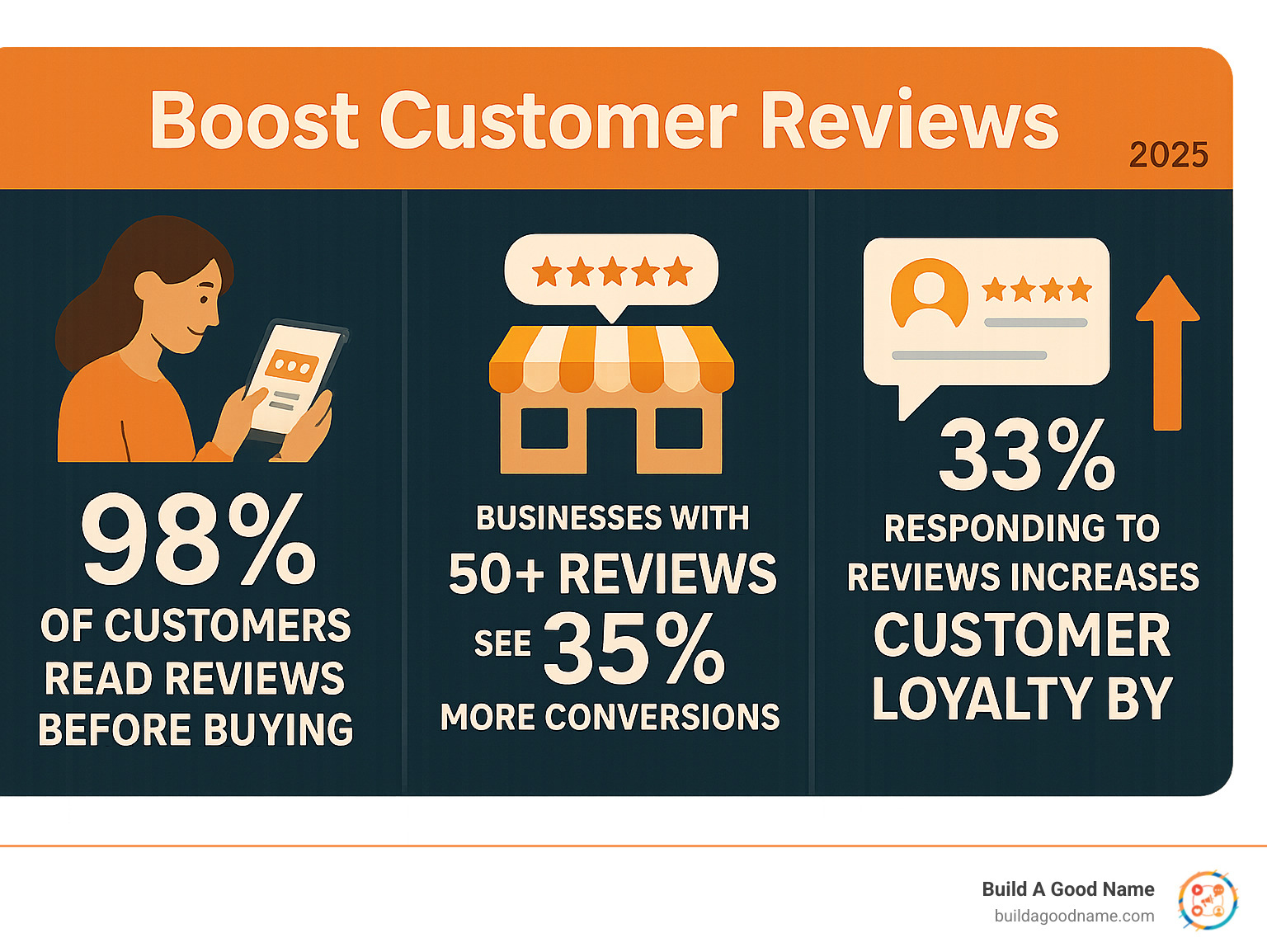 Boost Customer Reviews

2025

98%
OF CUSTOMERS READ REVIEWS BEFORE BUYING

BUSINESSES WITH
50+ REVIEWS
SEE 35%
MORE CONVERSIONS

33%
RESPONDING TO REVIEWS INCREASES
CUSTOMER LOYALTY BY

Build A Good Name
buildagoodname.com